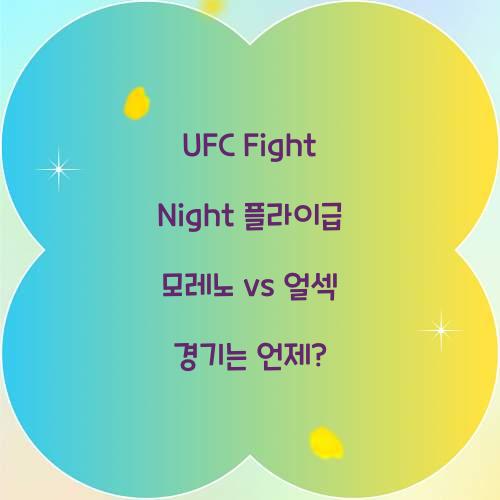 UFC Fight

Night 플라이급

모레노 vs 얼섹

경기는 언제?